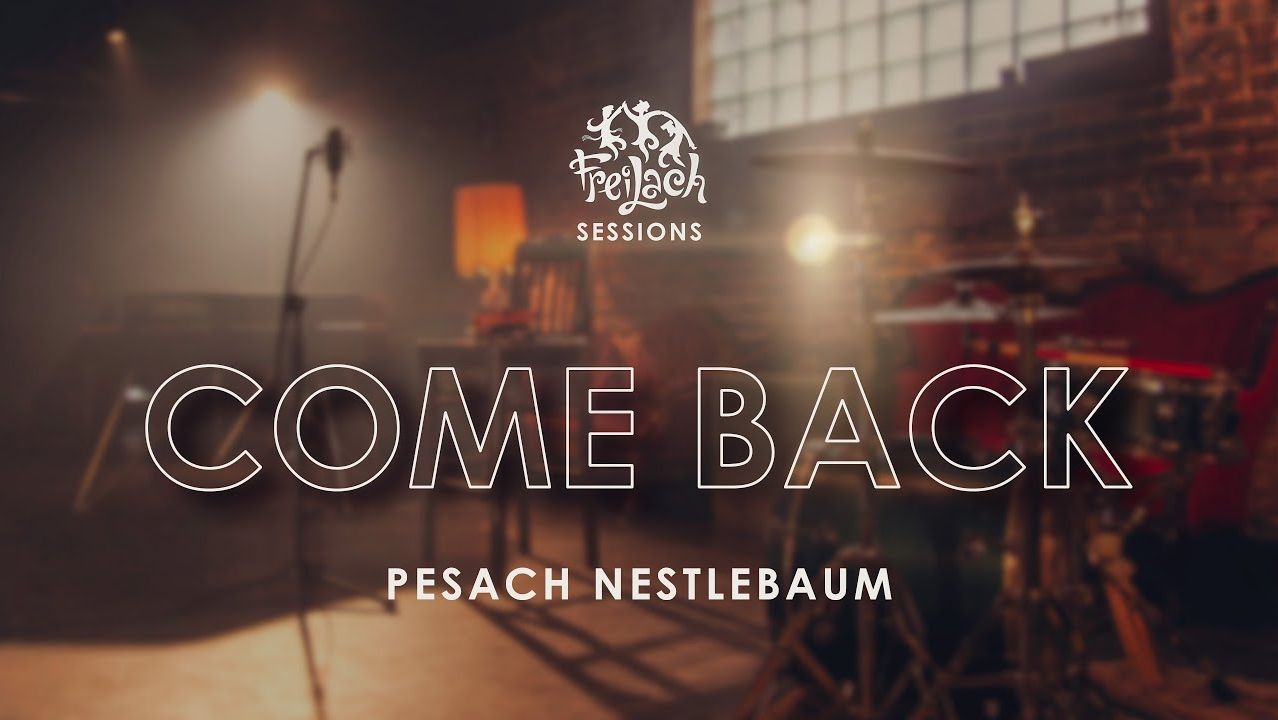 FreiLach
SESSIONS

COME BACK

PESACH NESTLEBAUM